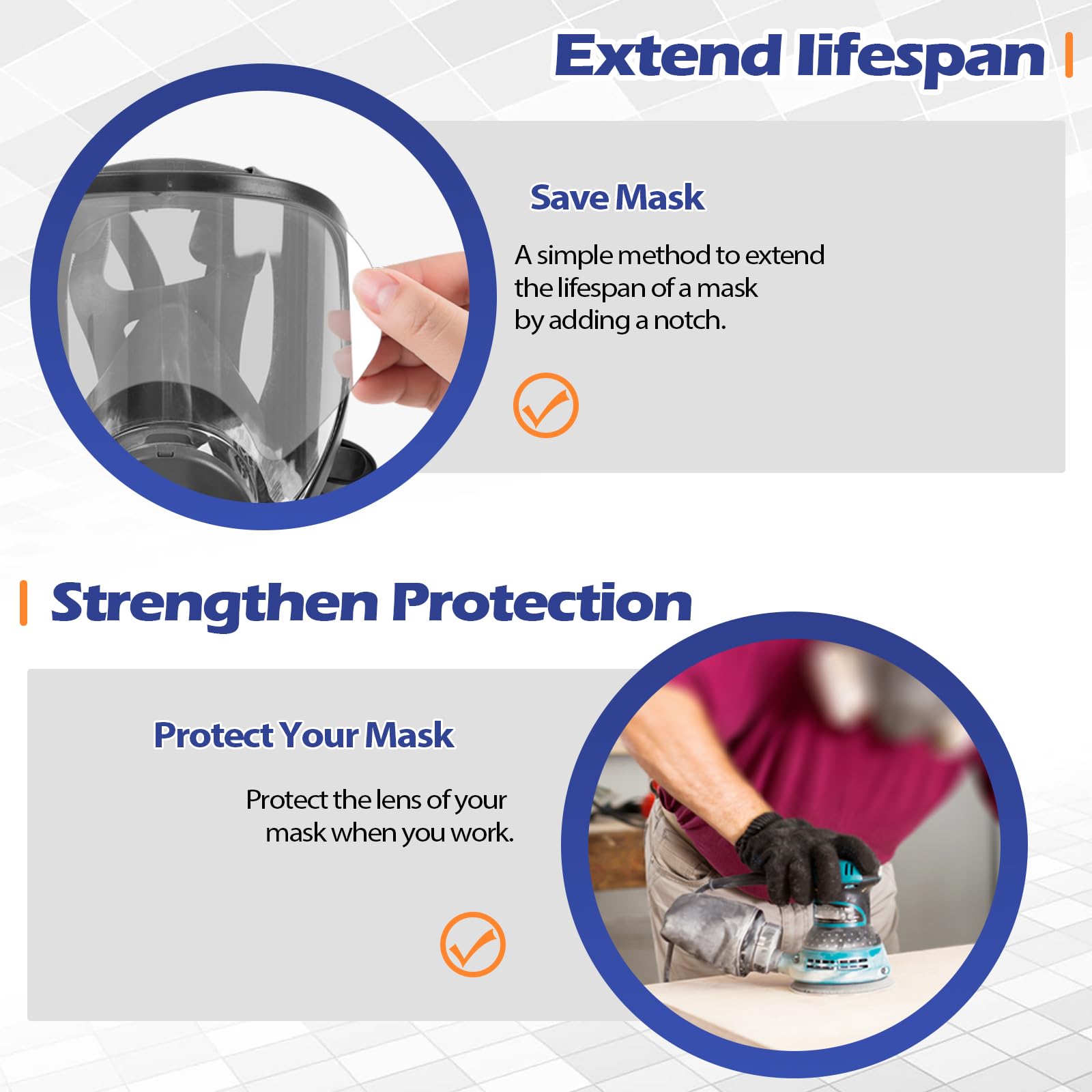 Extend lifespan

Save Mask

A simple method to extend the lifespan of a mask by adding a notch.

Strengthen Protection

Protect Your Mask

Protect the lens of your mask when you work.